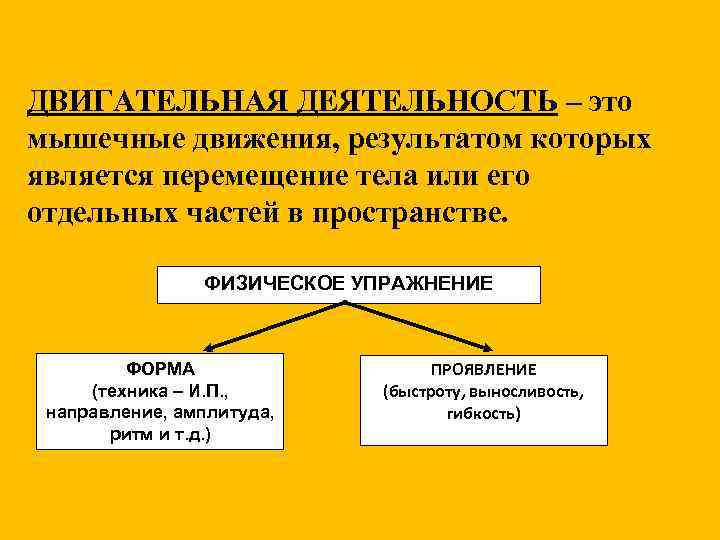 ДВИГАТЕЛЬНАЯ ДЕЯТЕЛЬНОСТЬ – это мышечные движения, результатом которых является перемещение тела или его отдельных частей в пространстве.

ФИЗИЧЕСКОЕ УПРАЖНЕНИЕ

ФОРМА
(техника – И.П., направление, амплитуда, ритм и т.д.)

ПРОЯВЛЕНИЕ
(быстроту, выносливость, гибкость)